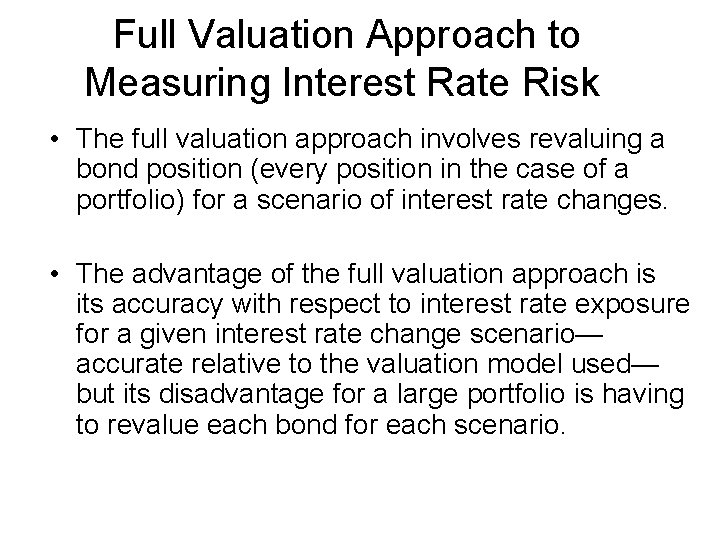 Full Valuation Approach to Measuring Interest Rate Risk

• The full valuation approach involves revaluing a bond position (every position in the case of a portfolio) for a scenario of interest rate changes.

• The advantage of the full valuation approach is its accuracy with respect to interest rate exposure for a given interest rate change scenario—accurate relative to the valuation model used—but its disadvantage for a large portfolio is having to revalue each bond for each scenario.